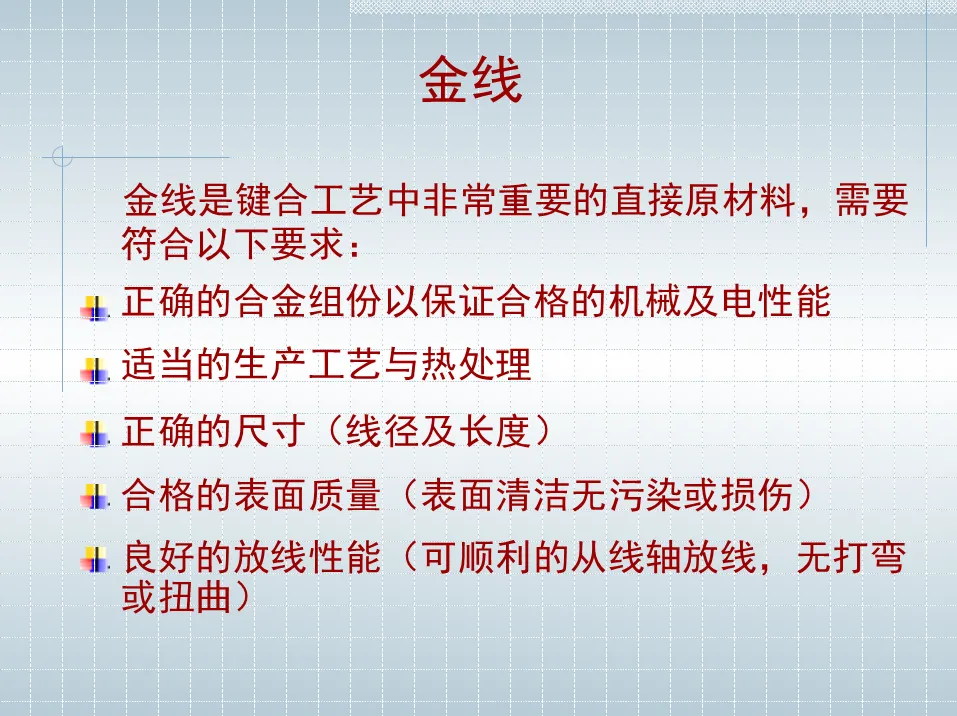 金线

金线是键合工艺中非常重要的直接原材料，需要符合以下要求：

正确的合金组份以保证合格的机械及电性能

适当的生产工艺与热处理

正确的尺寸（线径及长度）

合格的表面质量（表面清洁无污染或损伤）

良好的放线性能（可顺利的从线轴放线，无打弯或扭曲）